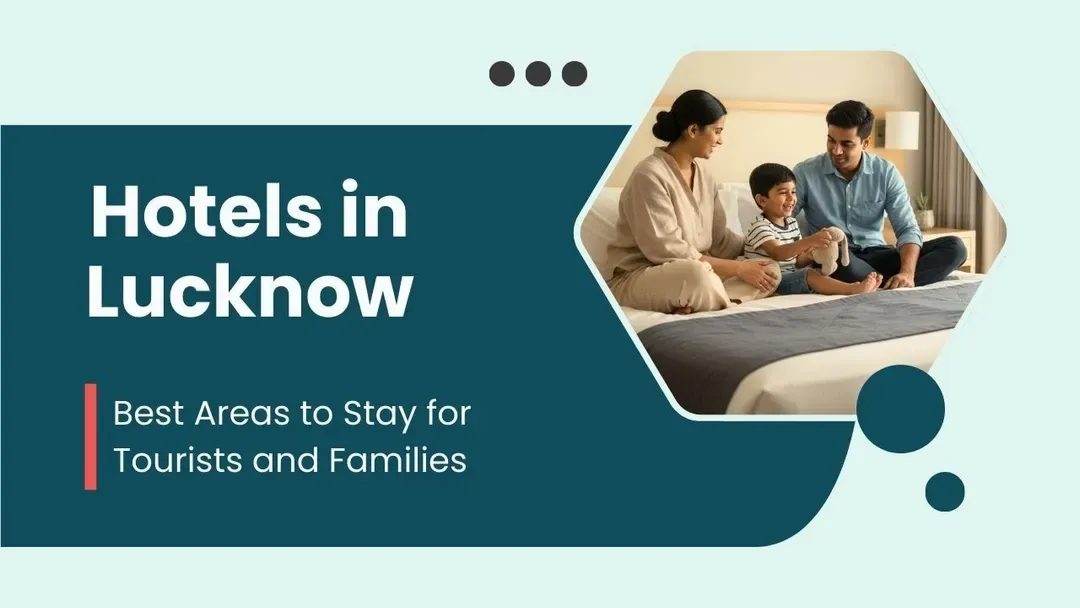 Hotels in Lucknow

Best Areas to Stay for Tourists and Families